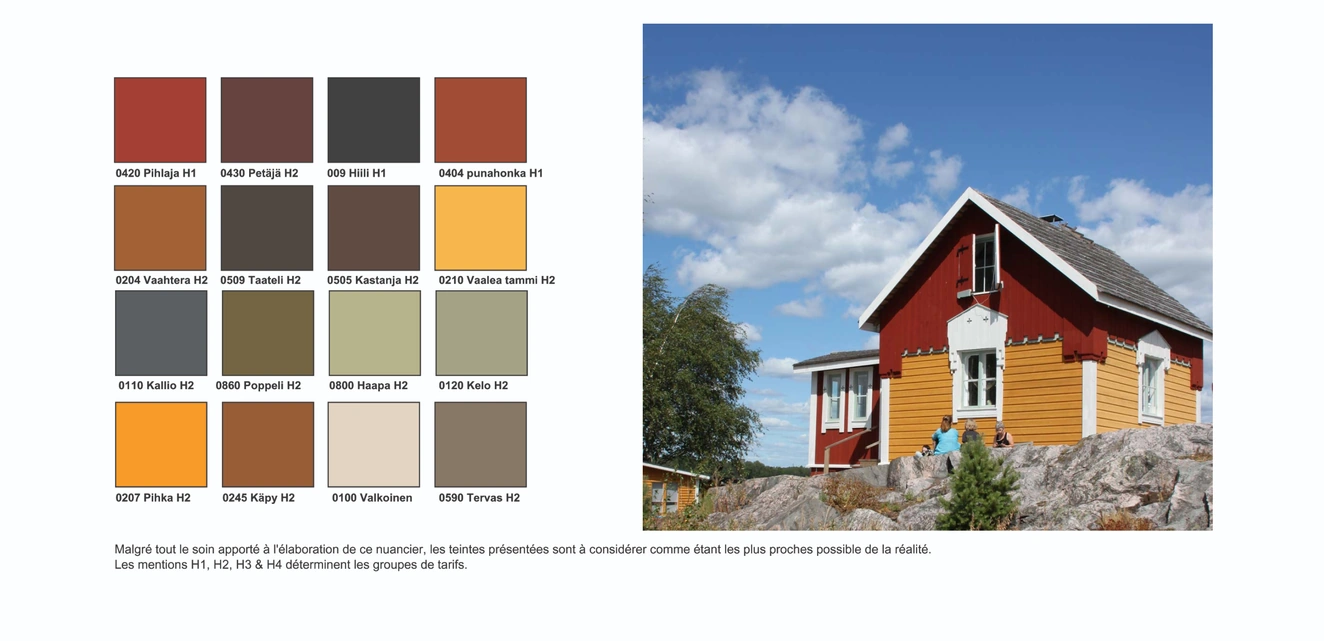 0420 Pihlaja H1
0430 Petäjä H2
009 Hiili H1
0404 punahonka H1

0204 Vaahtera H2
0509 Taateli H2
0505 Kastanja H2
0210 Vaalea tammi H2

0110 Kallio H2
0860 Poppeli H2
0800 Haapa H2
0120 Kelo H2

0207 Pihka H2
0245 Käpy H2
0100 Valkoinen
0590 Tervas H2

Malgré tout le soin apporté à l'élaboration de ce nuancier, les teintes présentées sont à considérer comme étant les plus proches possible de la réalité.
Les mentions H1, H2, H3 & H4 déterminent les groupes de tarifs.